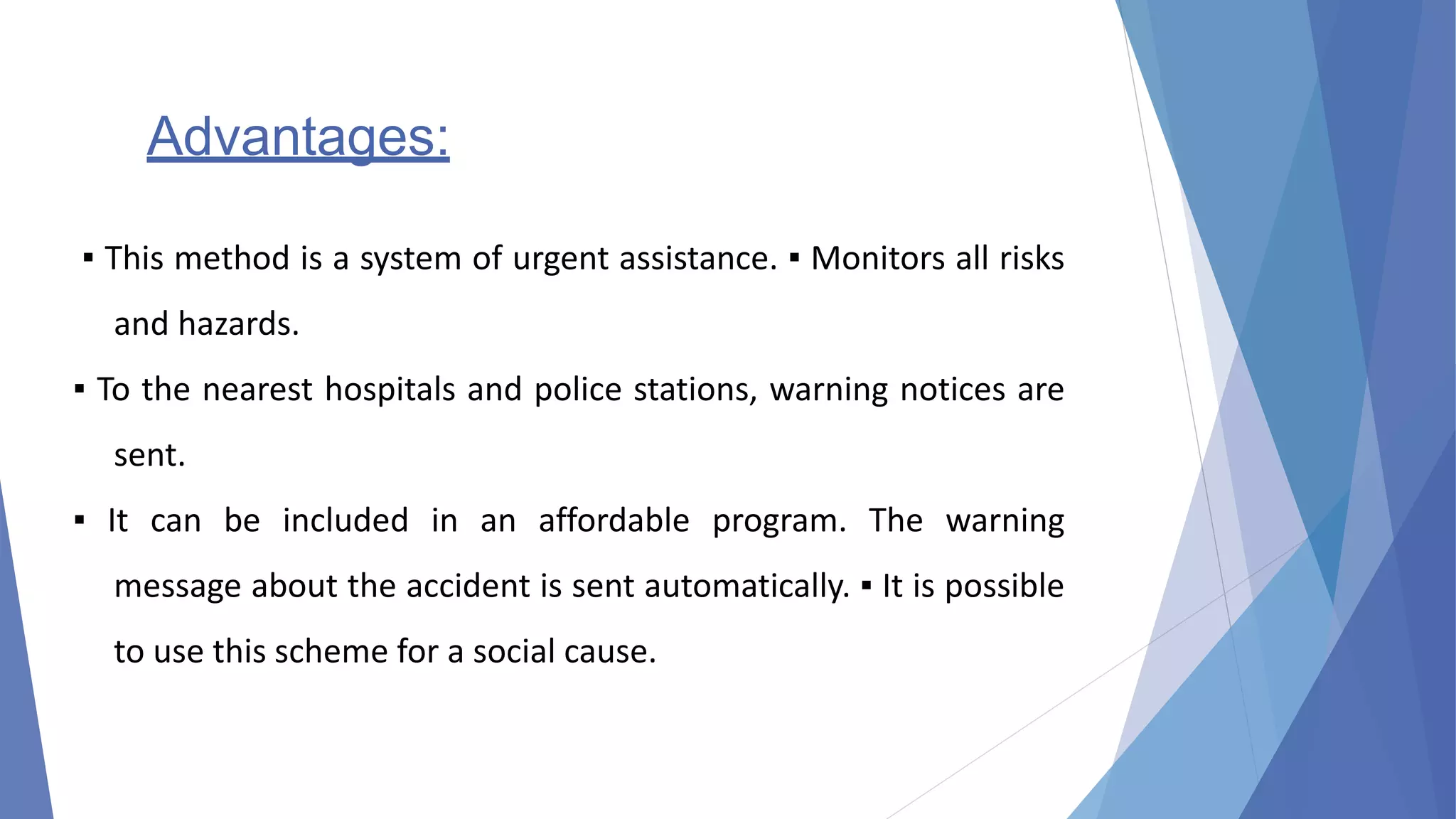 Advantages:

▪ This method is a system of urgent assistance. ▪ Monitors all risks and hazards.

▪ To the nearest hospitals and police stations, warning notices are sent.

▪ It can be included in an affordable program. The warning message about the accident is sent automatically. ▪ It is possible to use this scheme for a social cause.